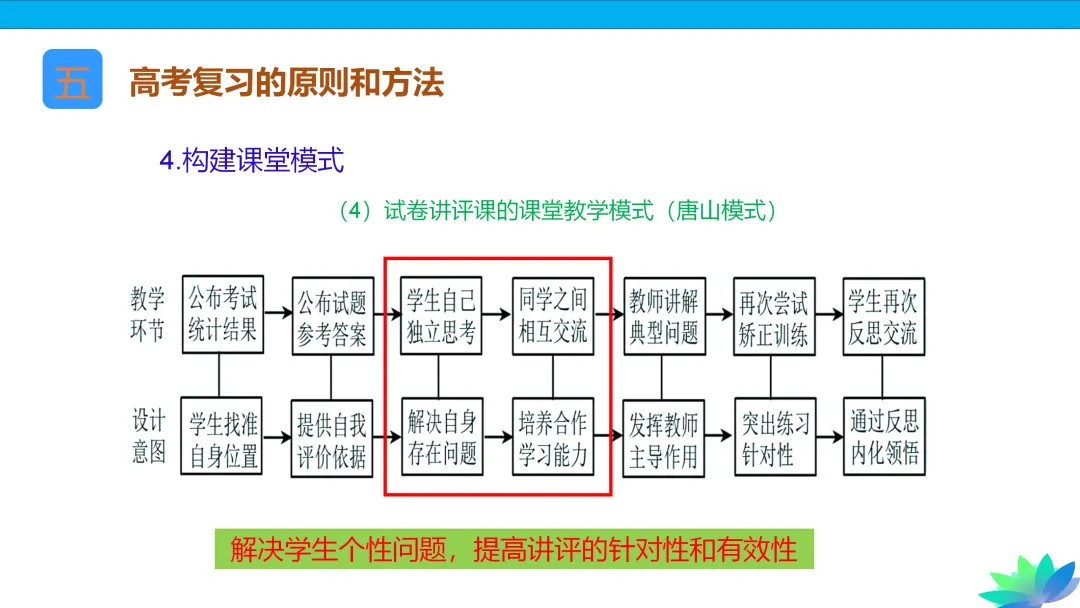 五 高考复习的原则和方法

4.构建课堂模式

（4）试卷讲评课的课堂教学模式（唐山模式）

教学环节 公布考试统计结果 公布试题参考答案 学生自己独立思考 同学之间相互交流 教师讲解典型问题 再次尝试矫正训练 学生再次反思交流

设计意图 学生找准自身位置 提供自我评价依据 解决自身存在问题 培养合作学习能力 发挥教师主导作用 突出练习针对性 通过反思内化领悟

解决学生个性问题，提高讲评的针对性和有效性